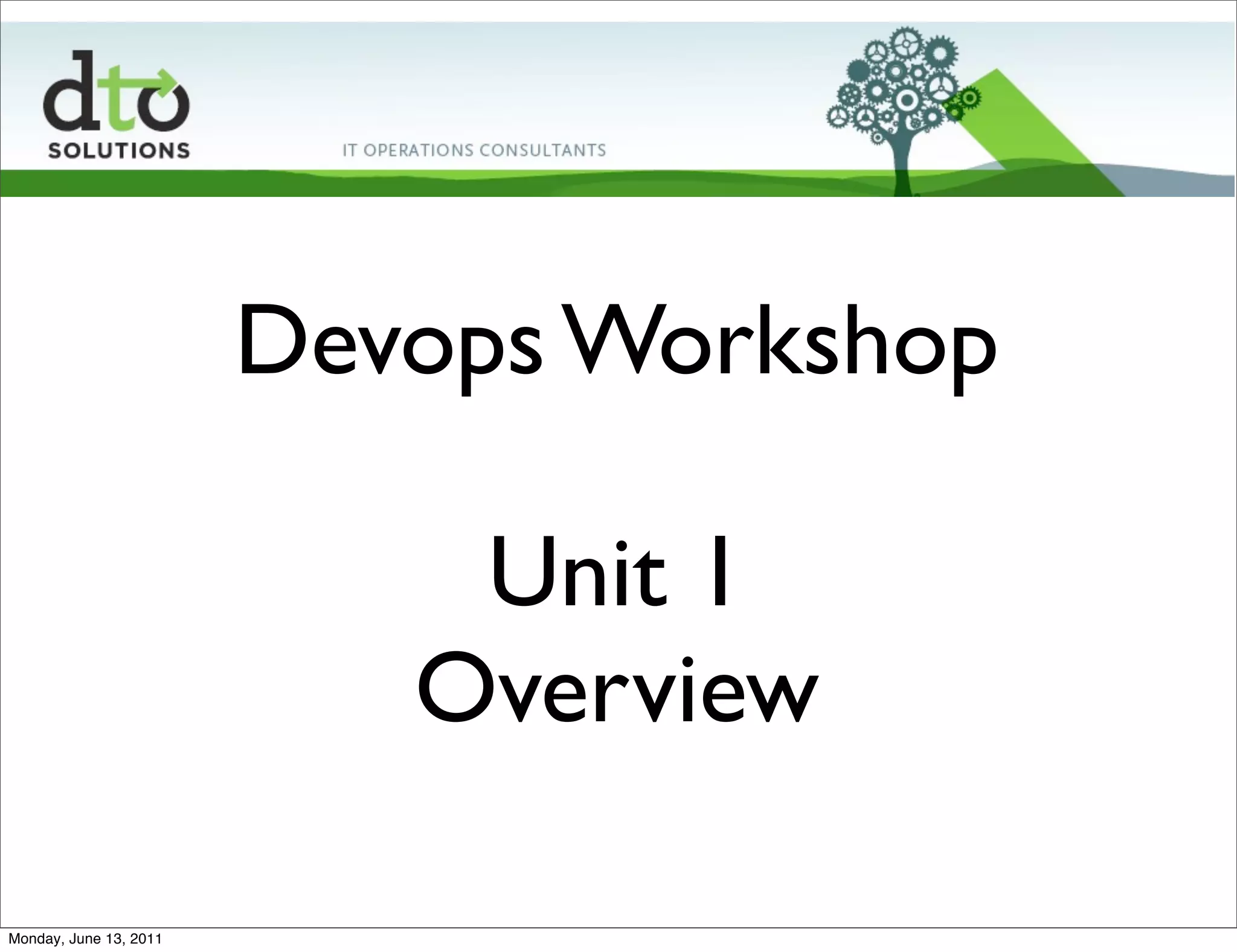 dto
SOLUTIONS

IT OPERATIONS CONSULTANTS

Devops Workshop

Unit 1
Overview

Monday, June 13, 2011